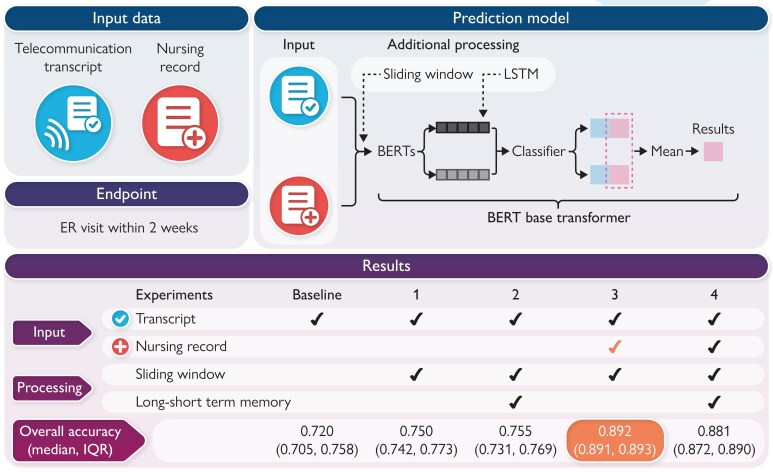 Input data

Telecommunication transcript

Nursing record

Endpoint

ER visit within 2 weeks

Prediction model

Input

Additional processing

Sliding window

LSTM

BERTs

Classifier

Mean

Results

BERT base transformer

Results

| | Experiments | Baseline | 1 | 2 | 3 | 4 |
|---|---|---|---|---|---|---|
| Input | Transcript | ✓ | ✓ | ✓ | ✓ | ✓ |
| | Nursing record | | | | ✓ | ✓ |
| Processing | Sliding window | | ✓ | ✓ | ✓ | ✓ |
| | Long-short term memory | | | ✓ | | ✓ |
| Overall accuracy (median, IQR) | | 0.720 (0.705, 0.758) | 0.750 (0.742, 0.773) | 0.755 (0.731, 0.769) | 0.892 (0.891, 0.893) | 0.881 (0.872, 0.890) |